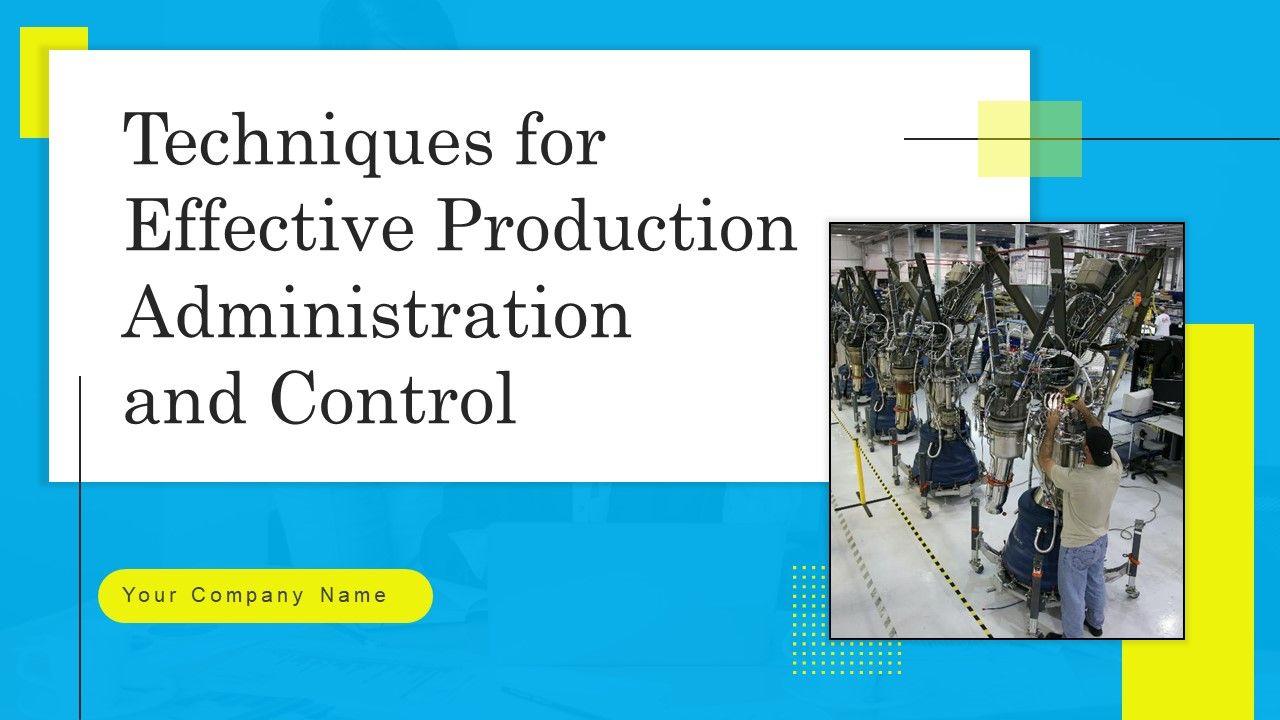 Techniques for Effective Production Administration and Control

Your Company Name